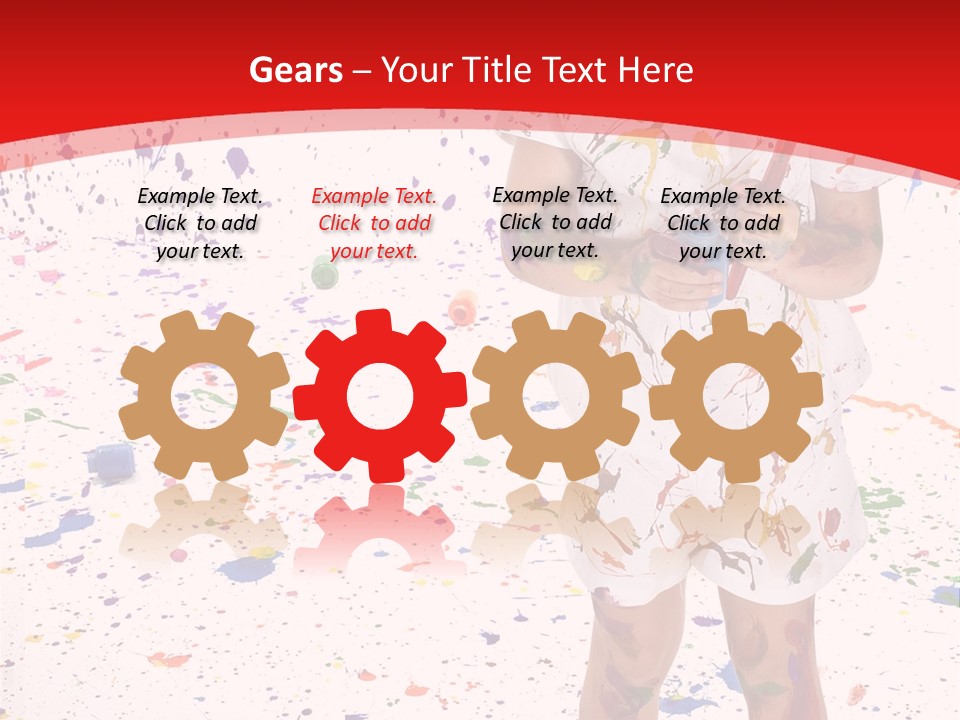 Gears – Your Title Text Here

Example Text. Click to add your text.

Example Text. Click to add your text.

Example Text. Click to add your text.

Example Text. Click to add your text.